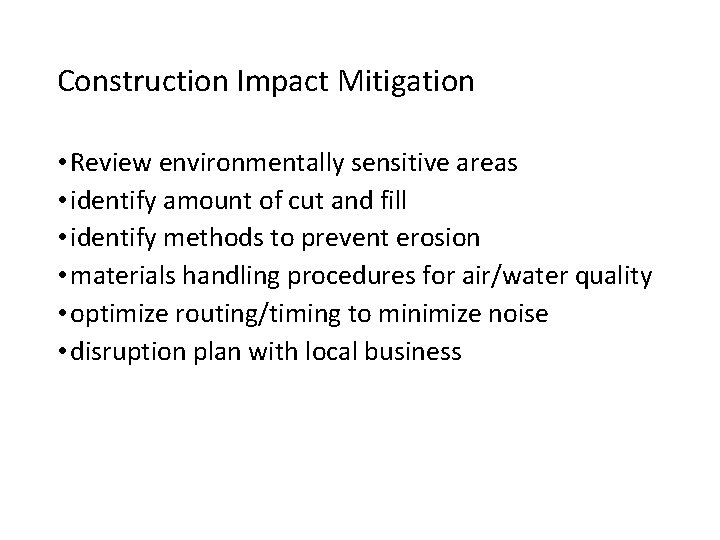 Construction Impact Mitigation

• Review environmentally sensitive areas
• identify amount of cut and fill
• identify methods to prevent erosion
• materials handling procedures for air/water quality
• optimize routing/timing to minimize noise
• disruption plan with local business